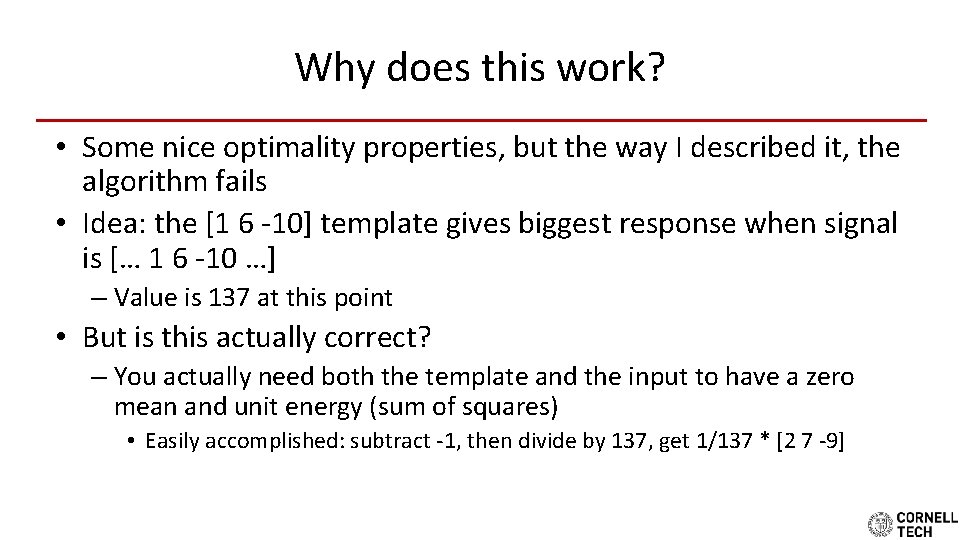 Why does this work?

• Some nice optimality properties, but the way I described it, the algorithm fails
• Idea: the [1 6 -10] template gives biggest response when signal is [… 1 6 -10 …]
– Value is 137 at this point
• But is this actually correct?
– You actually need both the template and the input to have a zero mean and unit energy (sum of squares)
• Easily accomplished: subtract -1, then divide by 137, get 1/137 * [2 7 -9]

CORNELL TECH